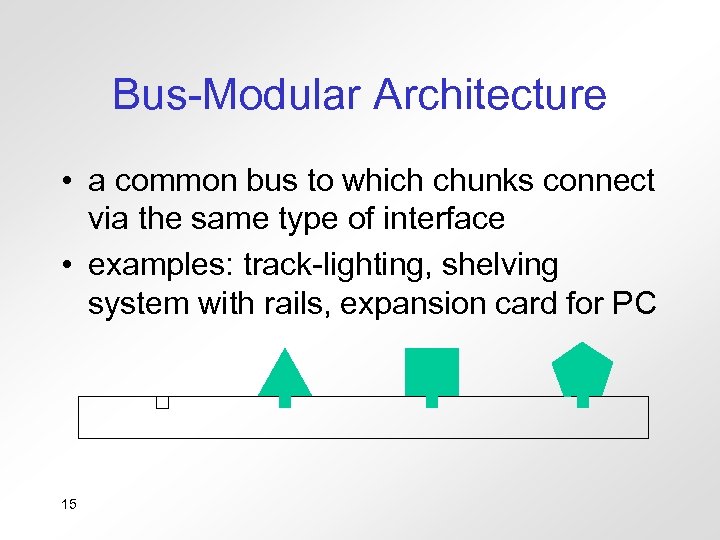 Bus-Modular Architecture

• a common bus to which chunks connect via the same type of interface

• examples: track-lighting, shelving system with rails, expansion card for PC

15